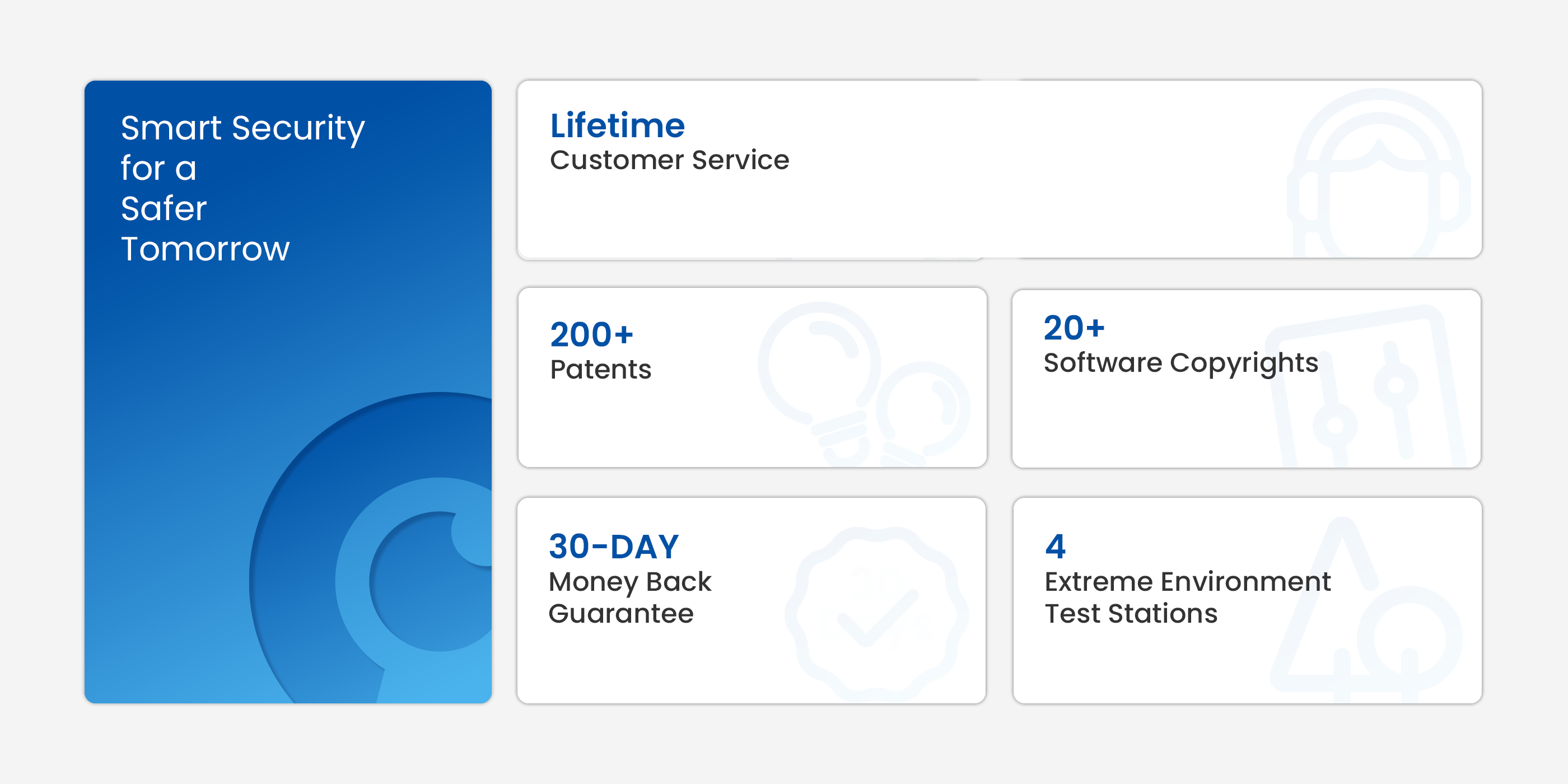 Smart Security for a Safer Tomorrow

Lifetime
Customer Service

200+
Patents

20+
Software Copyrights

30-DAY
Money Back Guarantee

4
Extreme Environment Test Stations